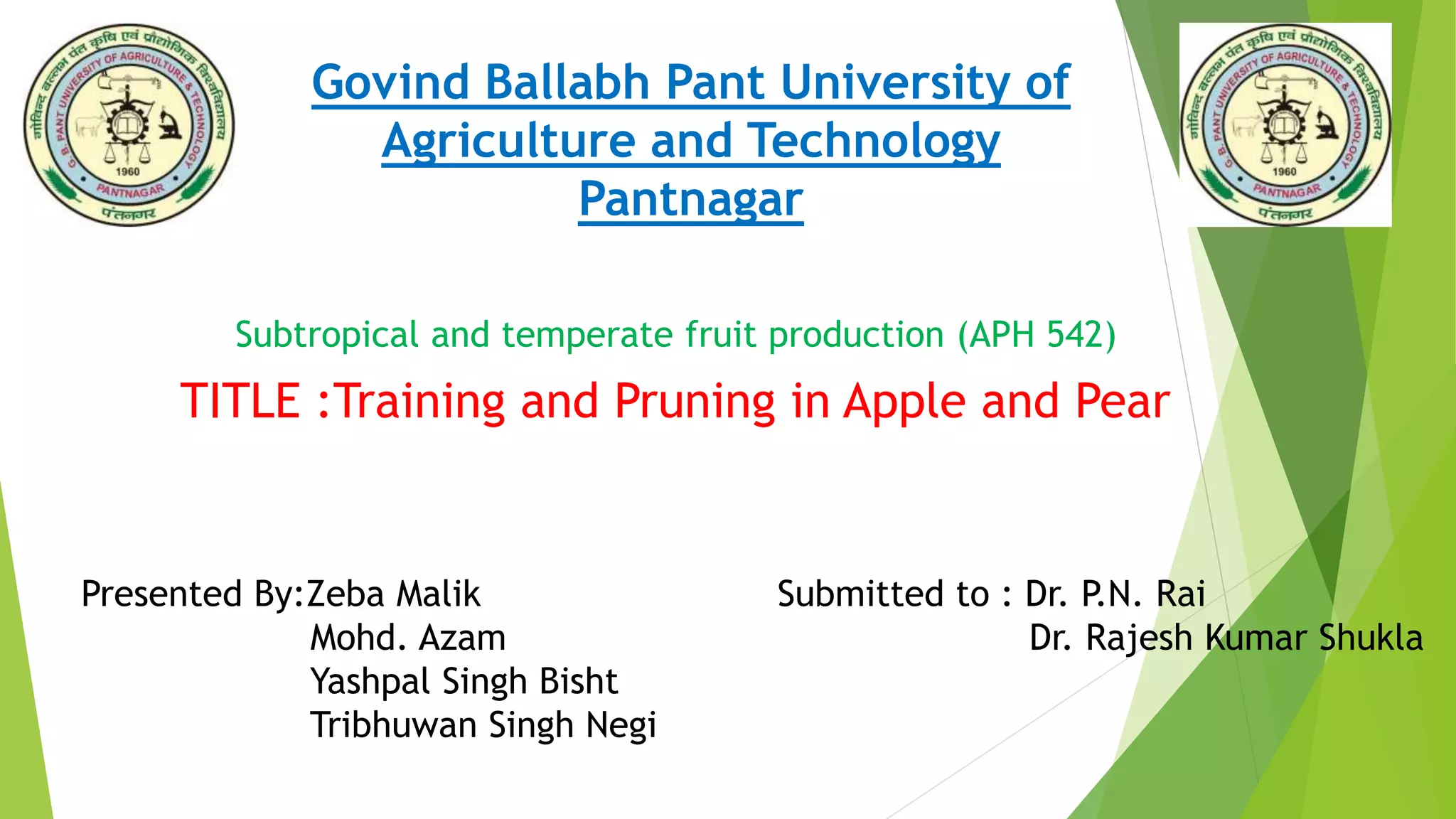 गोविन्द बल्लभ पंत कृषि एवं प्रौद्योगिक विश्वविद्यालय
G. B. PANT UNIVERSITY OF AGRICULTURE & TECHNOLOGY
1960
PANTNAGAR
पंतनगर

Govind Ballabh Pant University of Agriculture and Technology Pantnagar

गोविन्द बल्लभ पंत कृषि एवं प्रौद्योगिक विश्वविद्यालय
G. B. PANT UNIVERSITY OF AGRICULTURE & TECHNOLOGY
1960
PANTNAGAR
पंतनगर

Subtropical and temperate fruit production (APH 542)

TITLE :Training and Pruning in Apple and Pear

Presented By:Zeba Malik
Mohd. Azam
Yashpal Singh Bisht
Tribhuwan Singh Negi

Submitted to : Dr. P.N. Rai
Dr. Rajesh Kumar Shukla